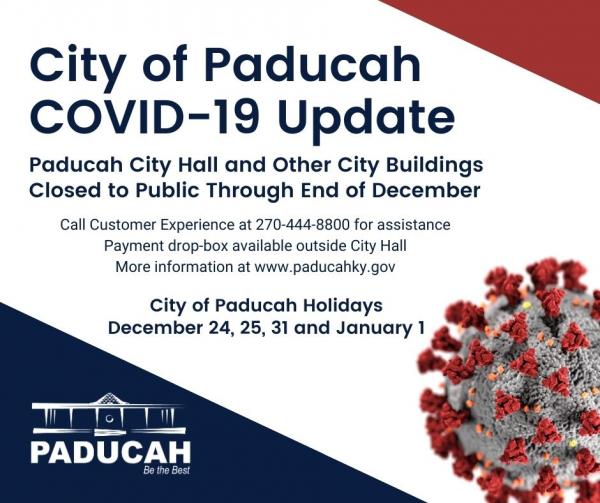 City of Paducah COVID-19 Update

Paducah City Hall and Other City Buildings Closed to Public Through End of December

Call Customer Experience at 270-444-8800 for assistance
Payment drop-box available outside City Hall
More information at www.paducahky.gov

City of Paducah Holidays
December 24, 25, 31 and January 1

PADUCAH
Be the Best